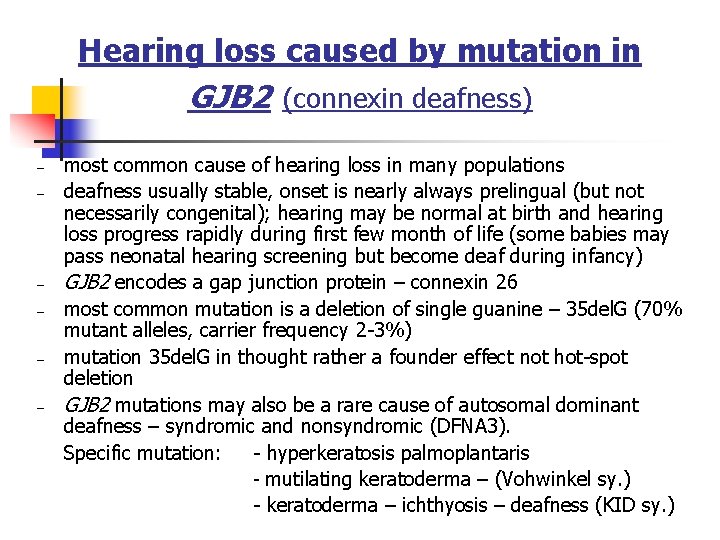 Hearing loss caused by mutation in GJB2 (connexin deafness)

– most common cause of hearing loss in many populations
– deafness usually stable, onset is nearly always prelingual (but not necessarily congenital); hearing may be normal at birth and hearing loss progress rapidly during first few month of life (some babies may pass neonatal hearing screening but become deaf during infancy)
– GJB2 encodes a gap junction protein – connexin 26
– most common mutation is a deletion of single guanine – 35delG (70% mutant alleles, carrier frequency 2-3%)
– mutation 35delG in thought rather a founder effect not hot-spot deletion
– GJB2 mutations may also be a rare cause of autosomal dominant deafness – syndromic and nonsyndromic (DFNA3).
Specific mutation: - hyperkeratosis palmoplantaris
- mutilating keratoderma – (Vohwinkel sy.)
- keratoderma – ichthyosis – deafness (KID sy.)